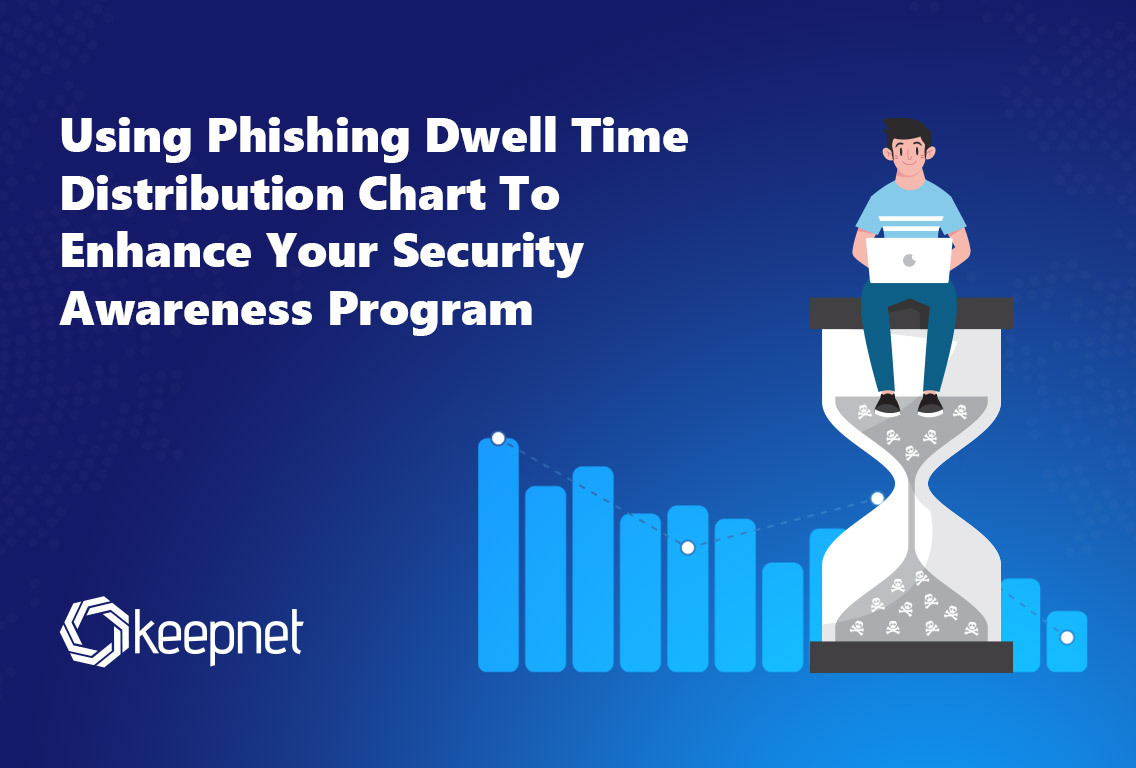 Using Phishing Dwell Time Distribution Chart To Enhance Your Security Awareness Program

keepnet